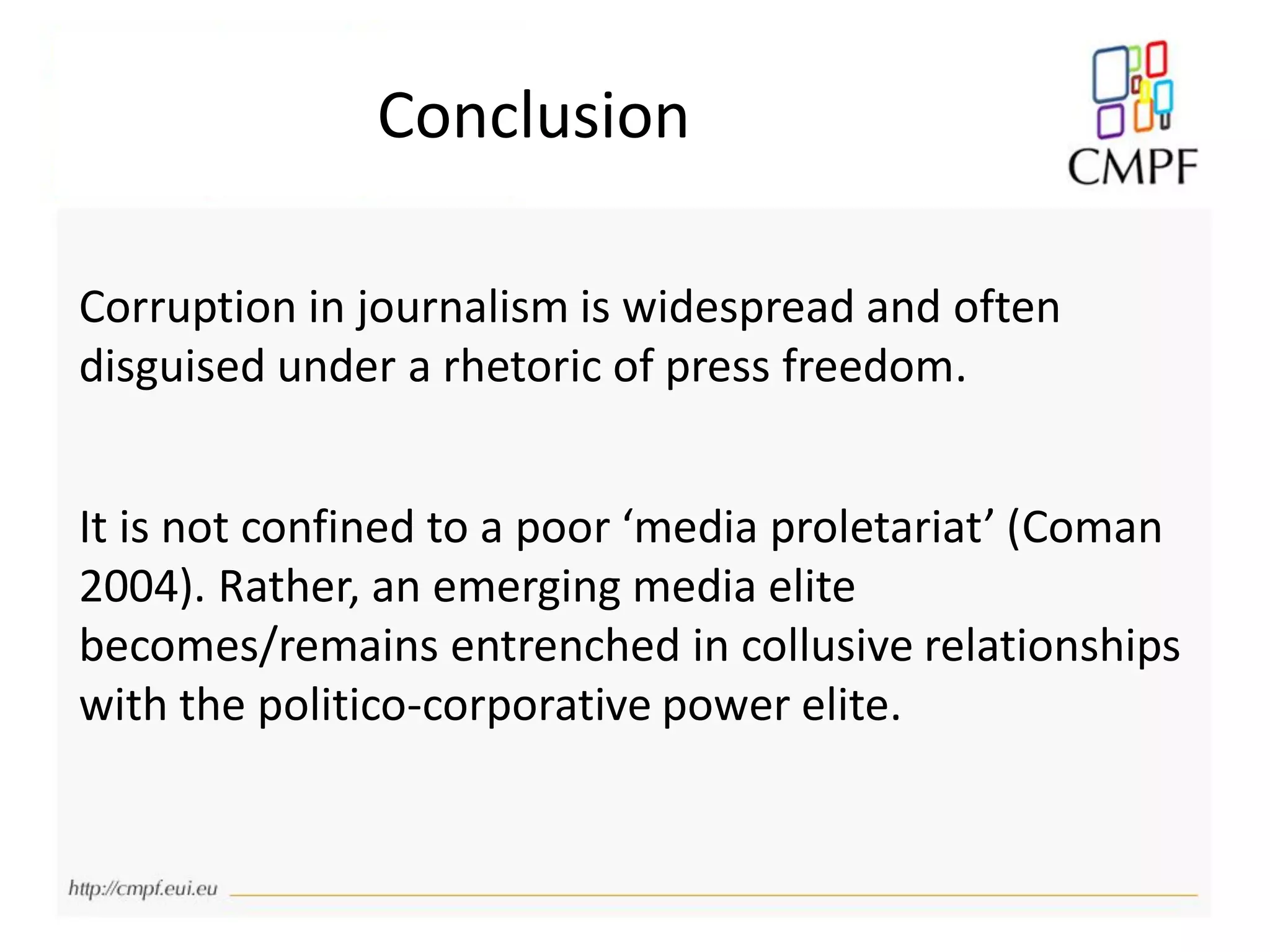 Conclusion

CMPF

Corruption in journalism is widespread and often disguised under a rhetoric of press freedom.

It is not confined to a poor ‘media proletariat’ (Coman 2004). Rather, an emerging media elite becomes/remains entrenched in collusive relationships with the politico-corporative power elite.

http://cmpf.eui.eu